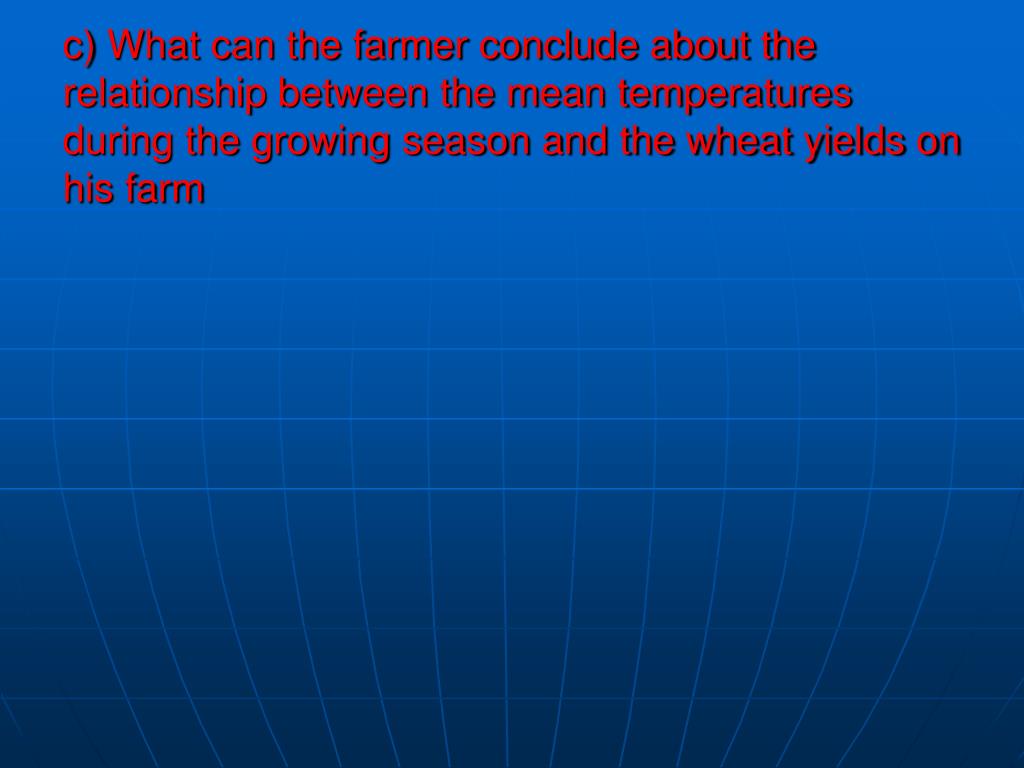 c) What can the farmer conclude about the relationship between the mean temperatures during the growing season and the wheat yields on his farm